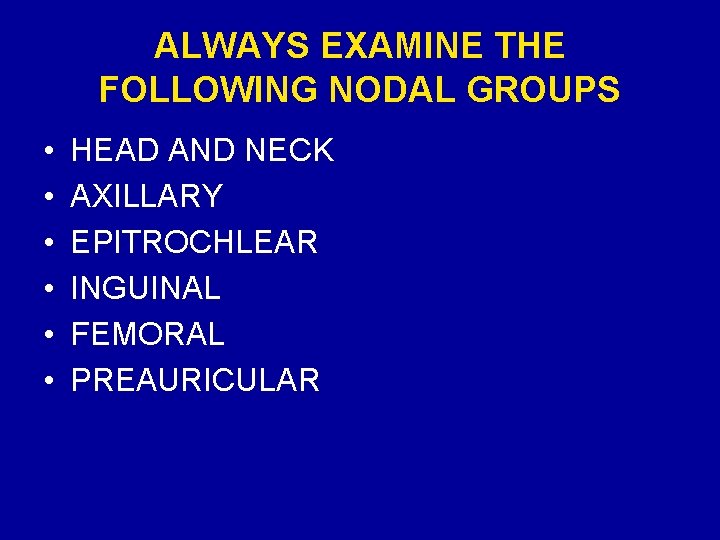 ALWAYS EXAMINE THE FOLLOWING NODAL GROUPS

• HEAD AND NECK
• AXILLARY
• EPITROCHLEAR
• INGUINAL
• FEMORAL
• PREAURICULAR